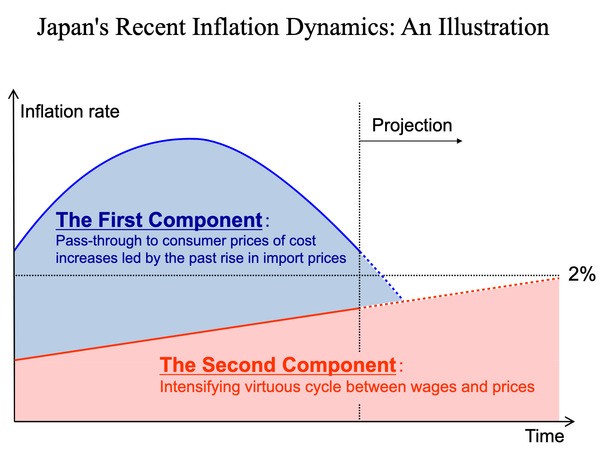 Japan's Recent Inflation Dynamics: An Illustration

Inflation rate

Projection

The First Component:
Pass-through to consumer prices of cost increases led by the past rise in import prices

2%

The Second Component:
Intensifying virtuous cycle between wages and prices

Time